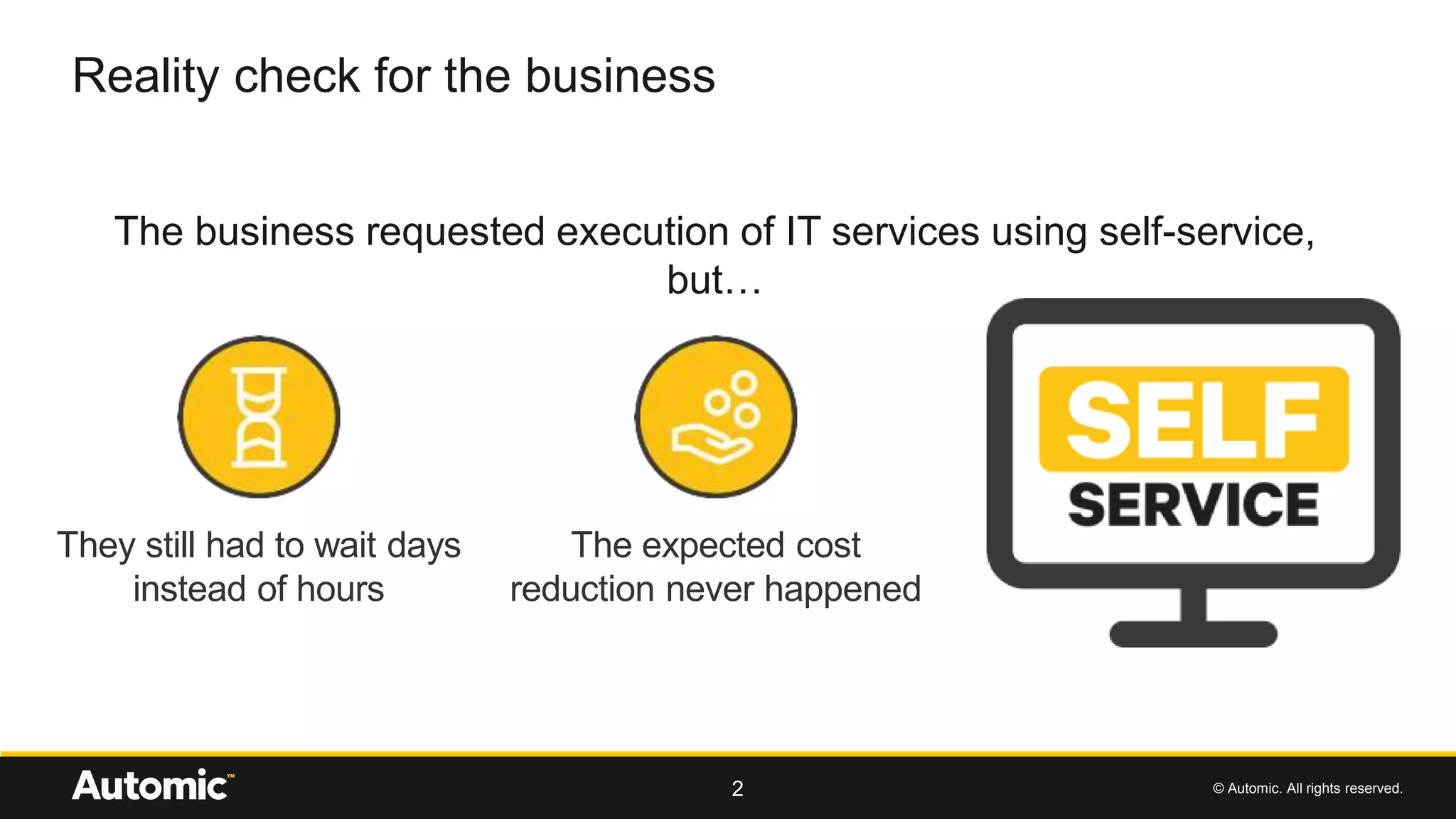 Reality check for the business

The business requested execution of IT services using self-service, but…

They still had to wait days instead of hours

The expected cost reduction never happened

SELF
SERVICE

Automic™

2

© Automic. All rights reserved.